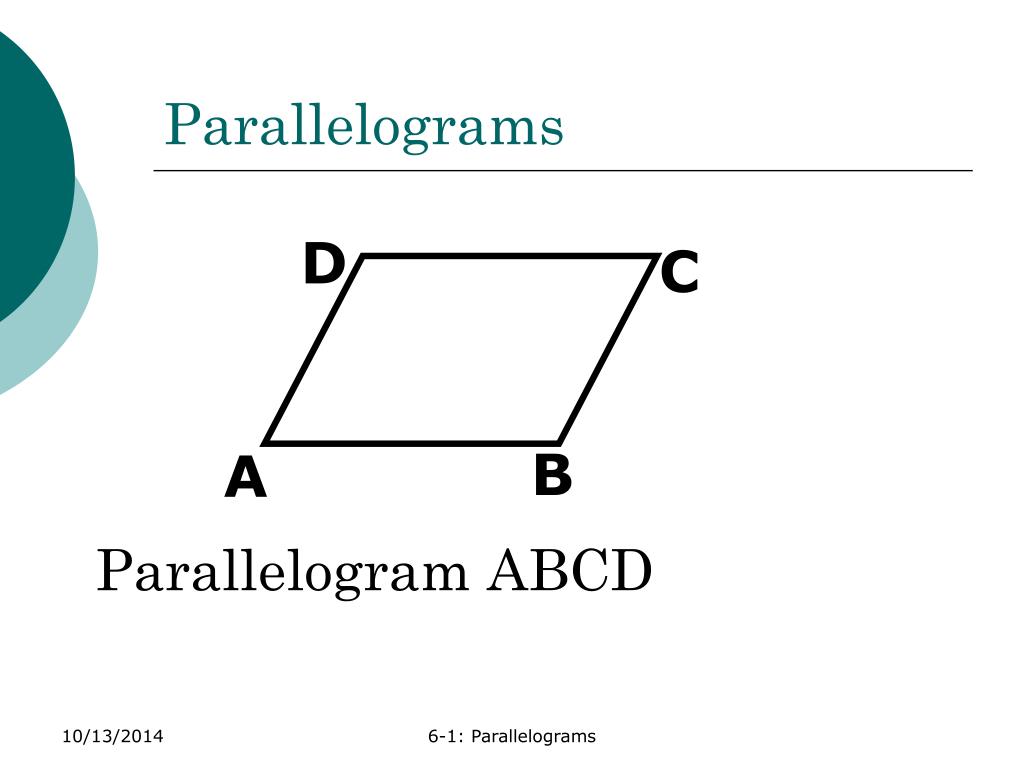 Parallelograms

D
C
A
B

Parallelogram ABCD

10/13/2014

6-1: Parallelograms